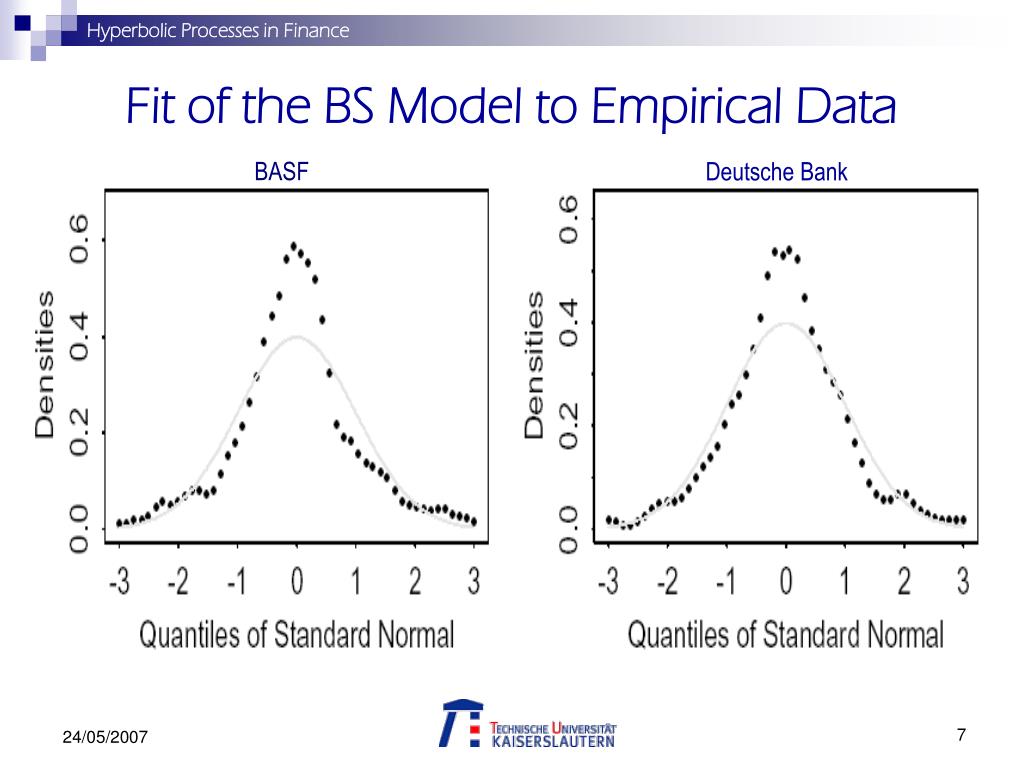 Hyperbolic Processes in Finance

Fit of the BS Model to Empirical Data

BASF

Densities

0.0 0.2 0.4 0.6

-3 -2 -1 0 1 2 3

Quantiles of Standard Normal

Deutsche Bank

Densities

0.0 0.2 0.4 0.6

-3 -2 -1 0 1 2 3

Quantiles of Standard Normal

24/05/2007

TECHNISCHE UNIVERSITÄT KAISERSLAUTERN

7